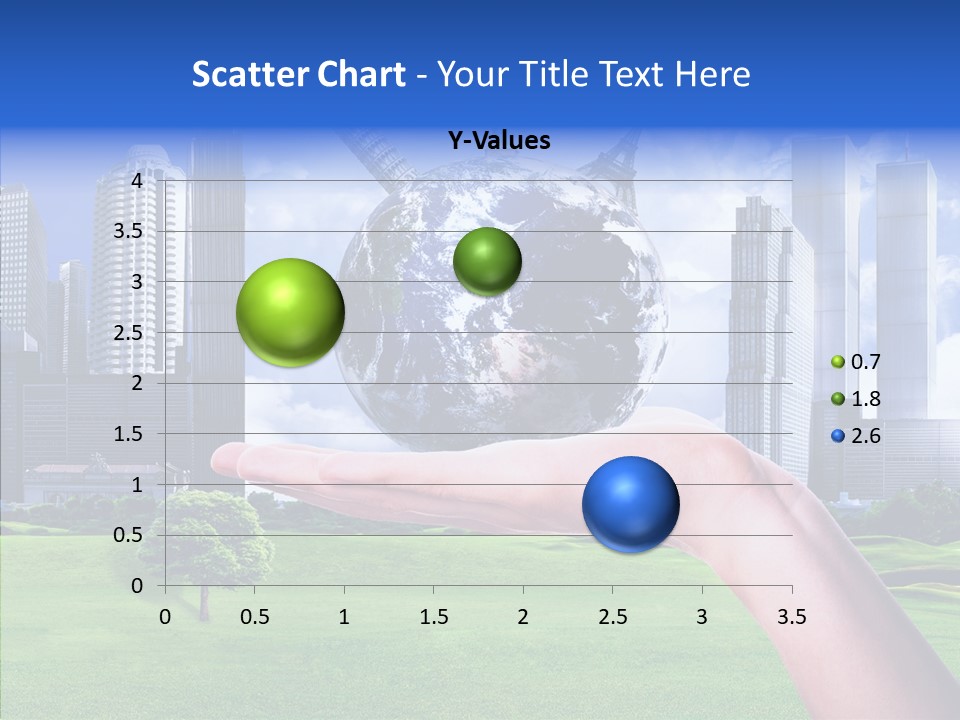 Scatter Chart - Your Title Text Here

Y-Values

4
3.5
3
2.5
2
1.5
1
0.5
0

0 0.5 1 1.5 2 2.5 3 3.5

0.7
1.8
2.6